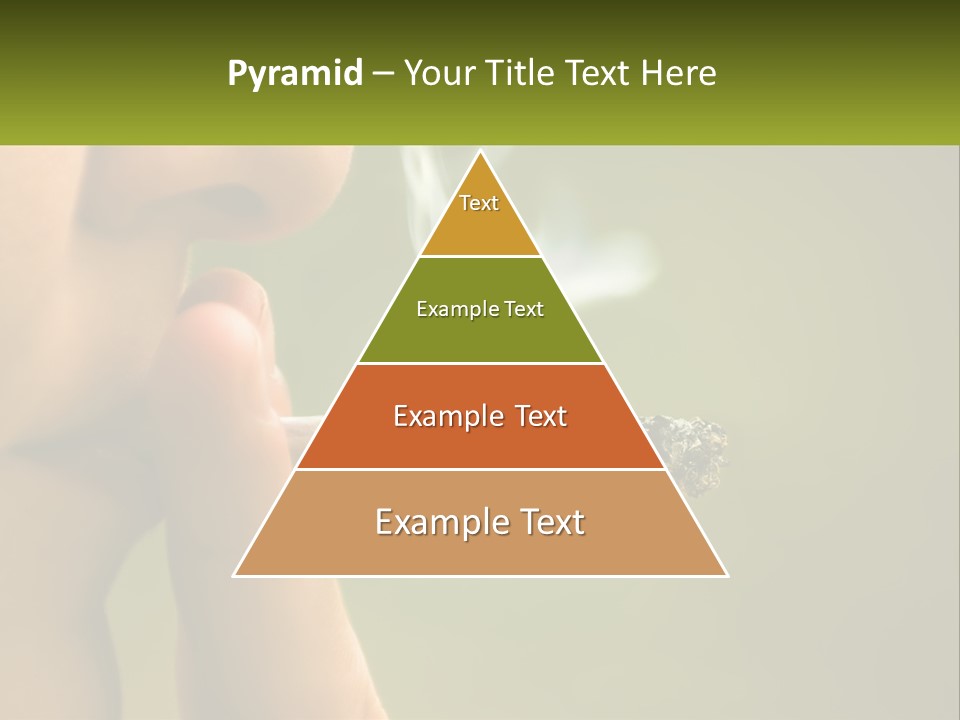 Pyramid – Your Title Text Here

Text

Example Text

Example Text

Example Text